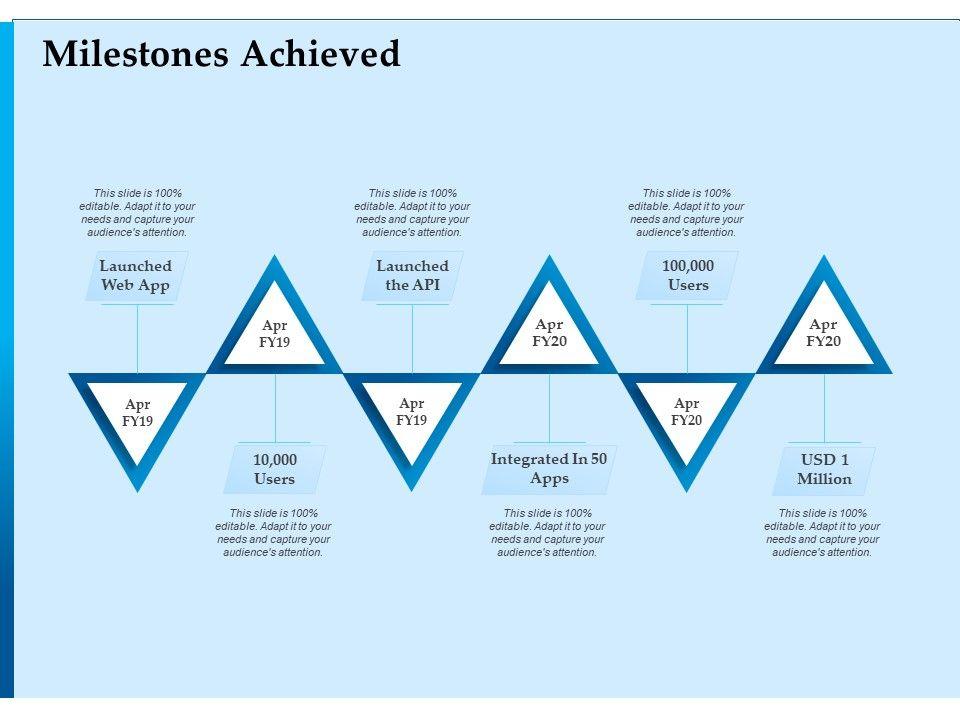 Milestones Achieved

This slide is 100% editable. Adapt it to your needs and capture your audience's attention.

Launched Web App

Apr FY19

Apr FY19

10,000 Users

This slide is 100% editable. Adapt it to your needs and capture your audience's attention.

This slide is 100% editable. Adapt it to your needs and capture your audience's attention.

Launched the API

Apr FY19

Apr FY20

Integrated In 50 Apps

This slide is 100% editable. Adapt it to your needs and capture your audience's attention.

This slide is 100% editable. Adapt it to your needs and capture your audience's attention.

100,000 Users

Apr FY20

Apr FY20

USD 1 Million

This slide is 100% editable. Adapt it to your needs and capture your audience's attention.